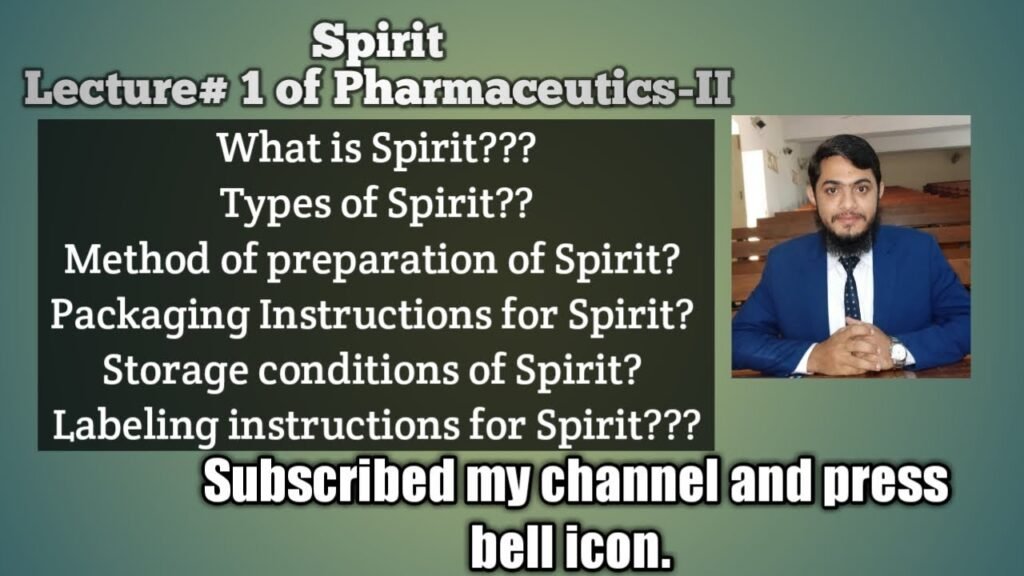 Spirit
Lecture# 1 of Pharmaceutics-II

What is Spirit???
Types of Spirit??
Method of preparation of Spirit?
Packaging Instructions for Spirit?
Storage conditions of Spirit?
Labeling instructions for Spirit???

Subscribed my channel and press bell icon.